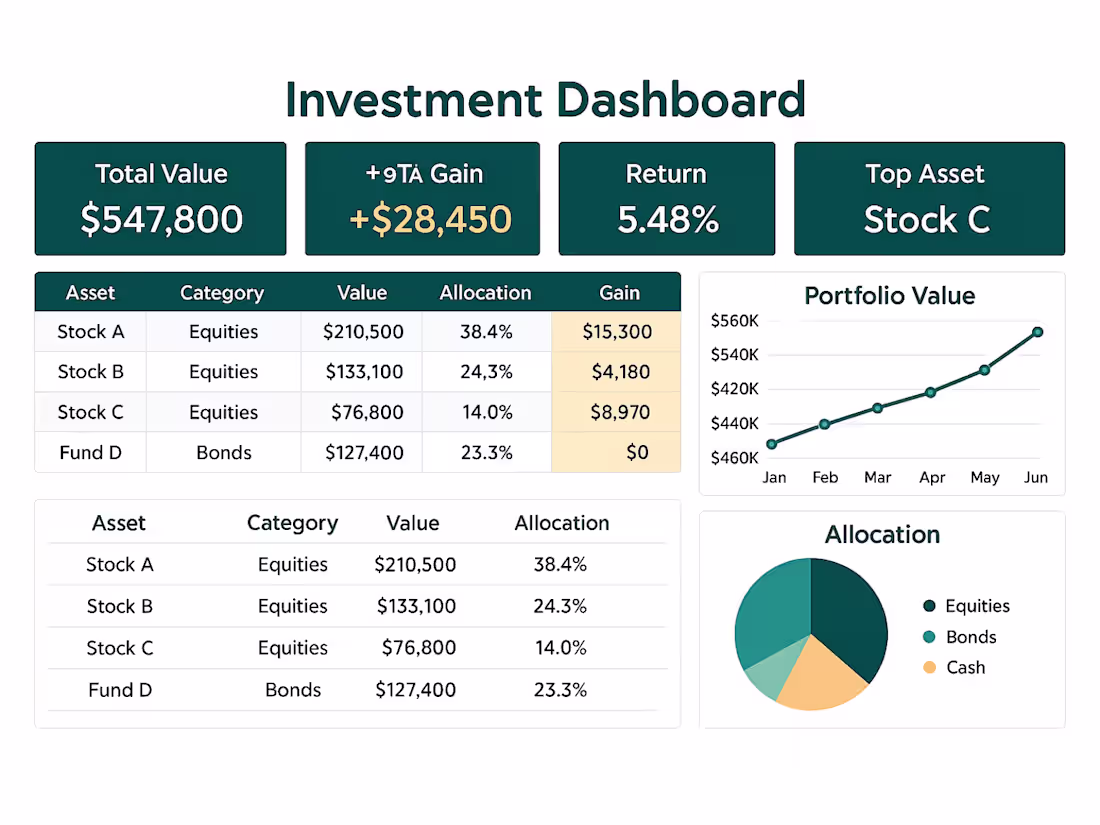 Investment Dashboard

Total Value
$547,800

+9TA Gain
+$28,450

Return
5.48%

Top Asset
Stock C

| Asset | Category | Value | Allocation | Gain |
|---|---|---|---|---|
| Stock A | Equities | $210,500 | 38.4% | $15,300 |
| Stock B | Equities | $133,100 | 24,3% | $4,180 |
| Stock C | Equities | $76,800 | 14.0% | $8,970 |
| Fund D | Bonds | $127,400 | 23.3% | $0 |

Portfolio Value
$560K
$540K
$420K
$440K
$460K
Jan Feb Mar Apr May Jun

| Asset | Category | Value | Allocation |
|---|---|---|---|
| Stock A | Equities | $210,500 | 38.4% |
| Stock B | Equities | $133,100 | 24.3% |
| Stock C | Equities | $76,800 | 14.0% |
| Fund D | Bonds | $127,400 | 23.3% |

Allocation
Equities
Bonds
Cash